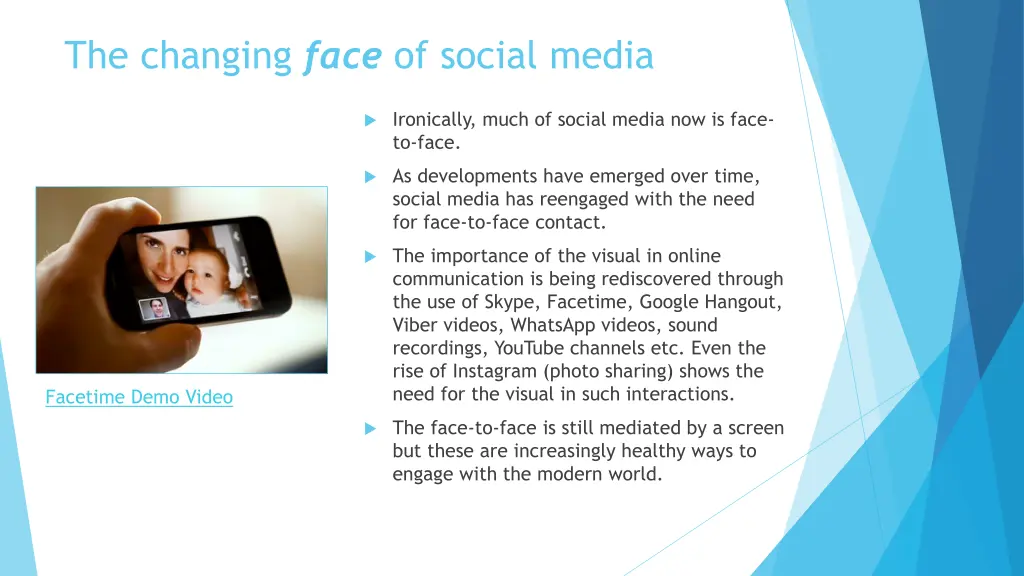 The changing face of social media

Ironically, much of social media now is face-to-face.

As developments have emerged over time, social media has reengaged with the need for face-to-face contact.

The importance of the visual in online communication is being rediscovered through the use of Skype, Facetime, Google Hangout, Viber videos, WhatsApp videos, sound recordings, YouTube channels etc. Even the rise of Instagram (photo sharing) shows the need for the visual in such interactions.

The face-to-face is still mediated by a screen but these are increasingly healthy ways to engage with the modern world.

Facetime Demo Video